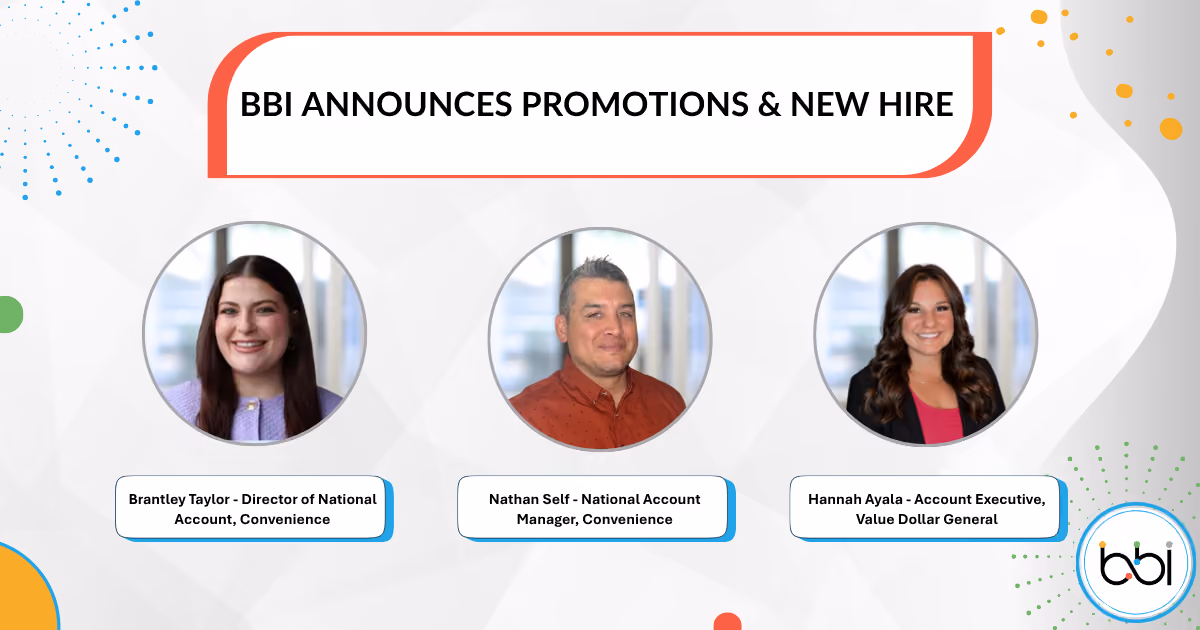 BBI ANNOUNCES PROMOTIONS & NEW HIRE

Brantley Taylor - Director of National Account, Convenience

Nathan Self - National Account Manager, Convenience

Hannah Ayala - Account Executive, Value Dollar General

bbi